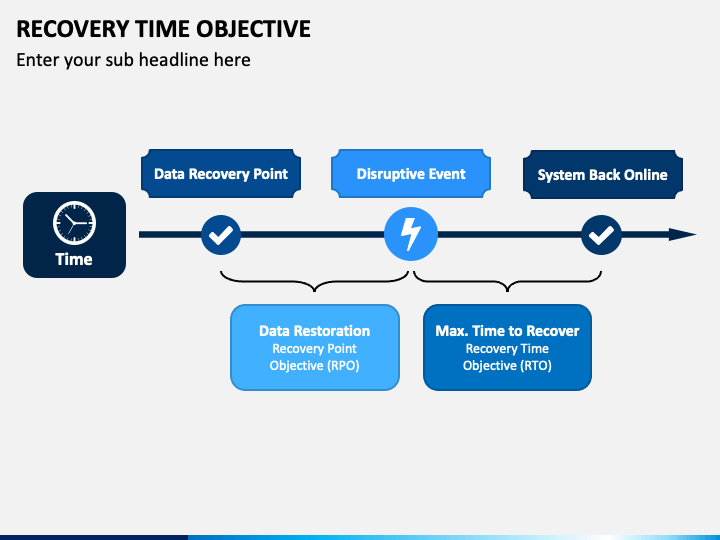 RECOVERY TIME OBJECTIVE
Enter your sub headline here

Time

Data Recovery Point

Disruptive Event

System Back Online

Data Restoration
Recovery Point Objective (RPO)

Max. Time to Recover
Recovery Time Objective (RTO)